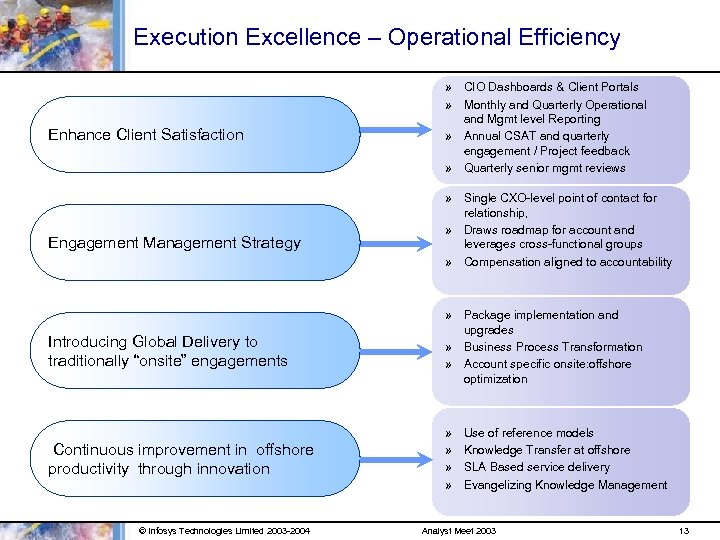 Execution Excellence – Operational Efficiency

Enhance Client Satisfaction

» CIO Dashboards & Client Portals
» Monthly and Quarterly Operational and Mgmt level Reporting
» Annual CSAT and quarterly engagement / Project feedback
» Quarterly senior mgmt reviews

Engagement Management Strategy

» Single CXO-level point of contact for relationship,
» Draws roadmap for account and leverages cross-functional groups
» Compensation aligned to accountability

Introducing Global Delivery to traditionally "onsite" engagements

» Package implementation and upgrades
» Business Process Transformation
» Account specific onsite:offshore optimization

Continuous improvement in offshore productivity through innovation

» Use of reference models
» Knowledge Transfer at offshore
» SLA Based service delivery
» Evangelizing Knowledge Management

© Infosys Technologies Limited 2003-2004

Analyst Meet 2003

13